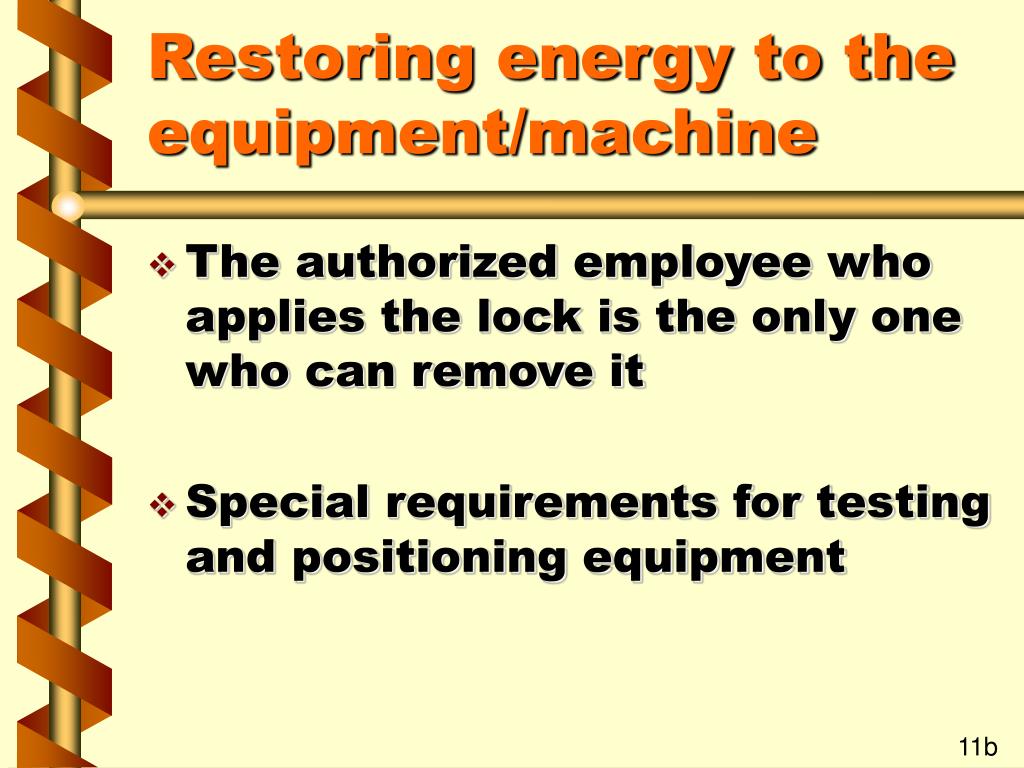 Restoring energy to the equipment/machine

❖ The authorized employee who applies the lock is the only one who can remove it

❖ Special requirements for testing and positioning equipment

11b